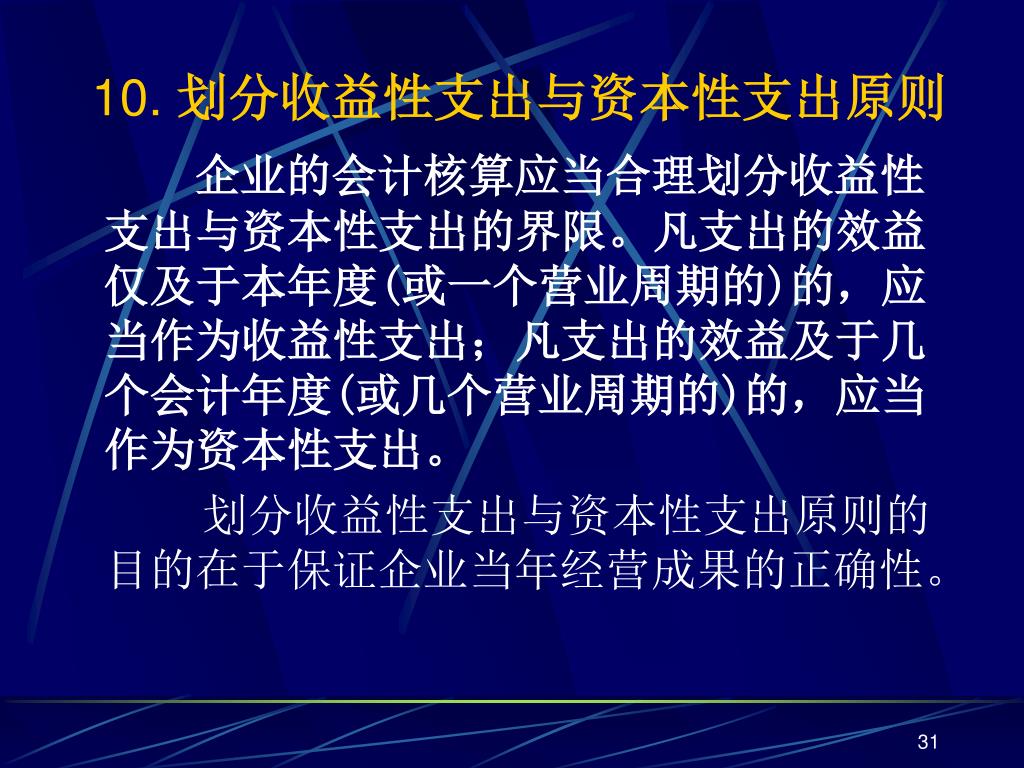 10. 划分收益性支出与资本性支出原则

企业的会计核算应当合理划分收益性支出与资本性支出的界限。凡支出的效益仅及于本年度(或一个营业周期的)的，应当作为收益性支出；凡支出的效益及于几个会计年度(或几个营业周期的)的，应当作为资本性支出。

划分收益性支出与资本性支出原则的目的在于保证企业当年经营成果的正确性。

31